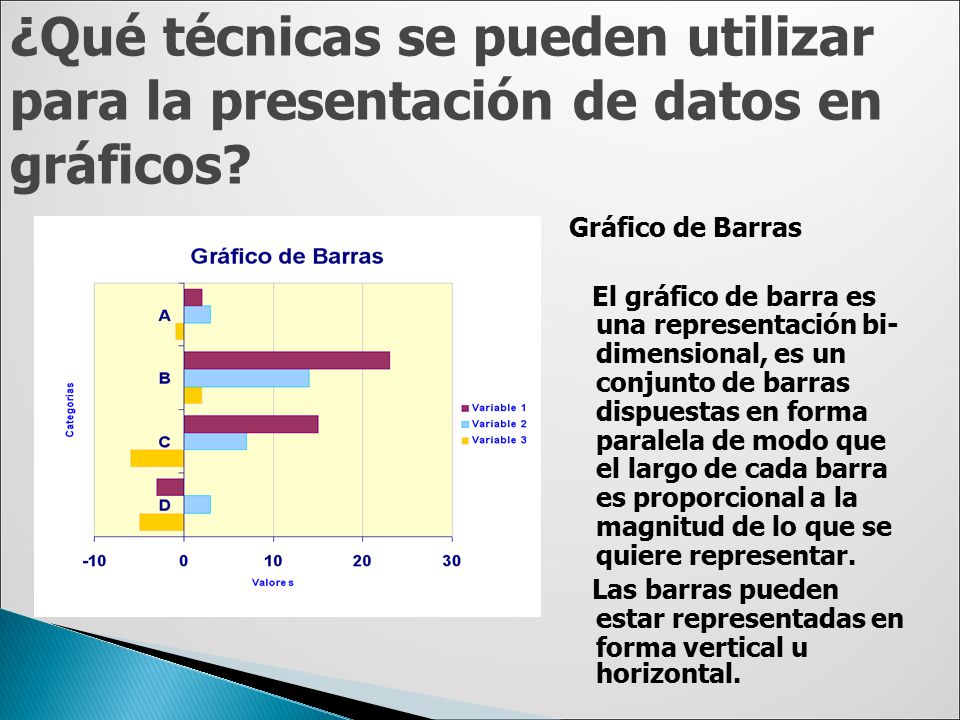 ¿Qué técnicas se pueden utilizar para la presentación de datos en gráficos?

Gráfico de Barras

Categorías

A

B

C

D

-10

0

10

20

30

Valores

Variable 1

Variable 2

Variable 3

Gráfico de Barras

El gráfico de barra es una representación bi-dimensional, es un conjunto de barras dispuestas en forma paralela de modo que el largo de cada barra es proporcional a la magnitud de lo que se quiere representar.

Las barras pueden estar representadas en forma vertical u horizontal.